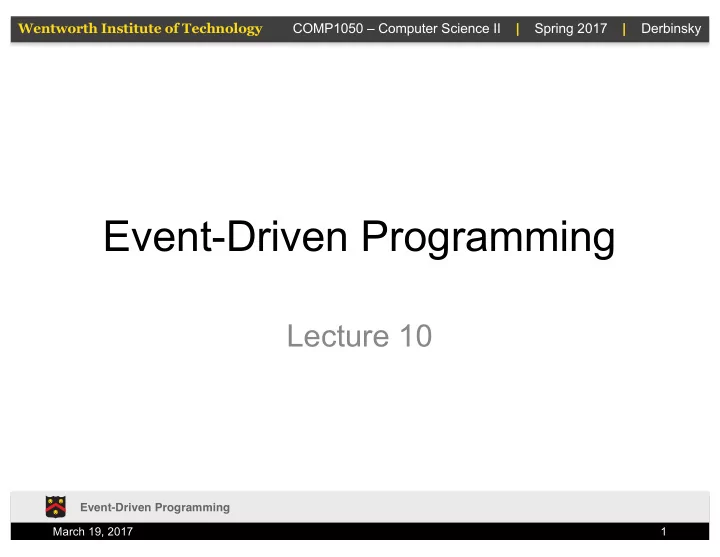 Wentworth Institute of Technology COMP1050 – Computer Science II | Spring 2017 | Derbinsky

Event-Driven Programming

Lecture 10

Event-Driven Programming

March 19, 2017 1